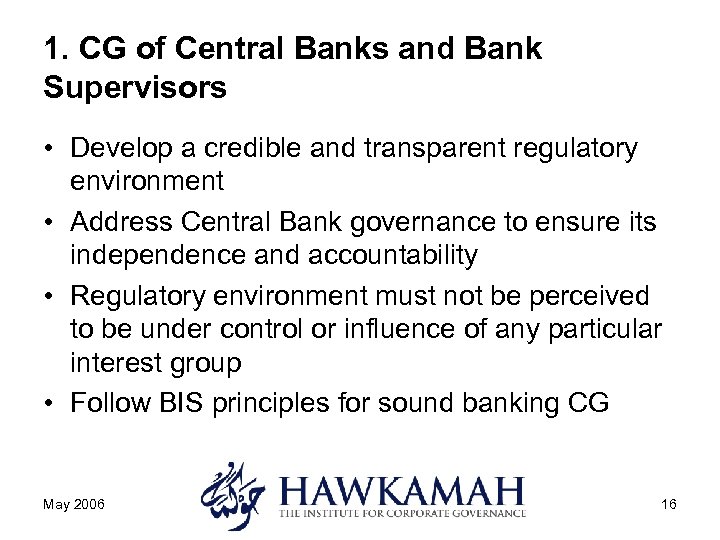 1. CG of Central Banks and Bank Supervisors

• Develop a credible and transparent regulatory environment

• Address Central Bank governance to ensure its independence and accountability

• Regulatory environment must not be perceived to be under control or influence of any particular interest group

• Follow BIS principles for sound banking CG

May 2006

حوكمة HAWKAMAH
THE INSTITUTE FOR CORPORATE GOVERNANCE

16